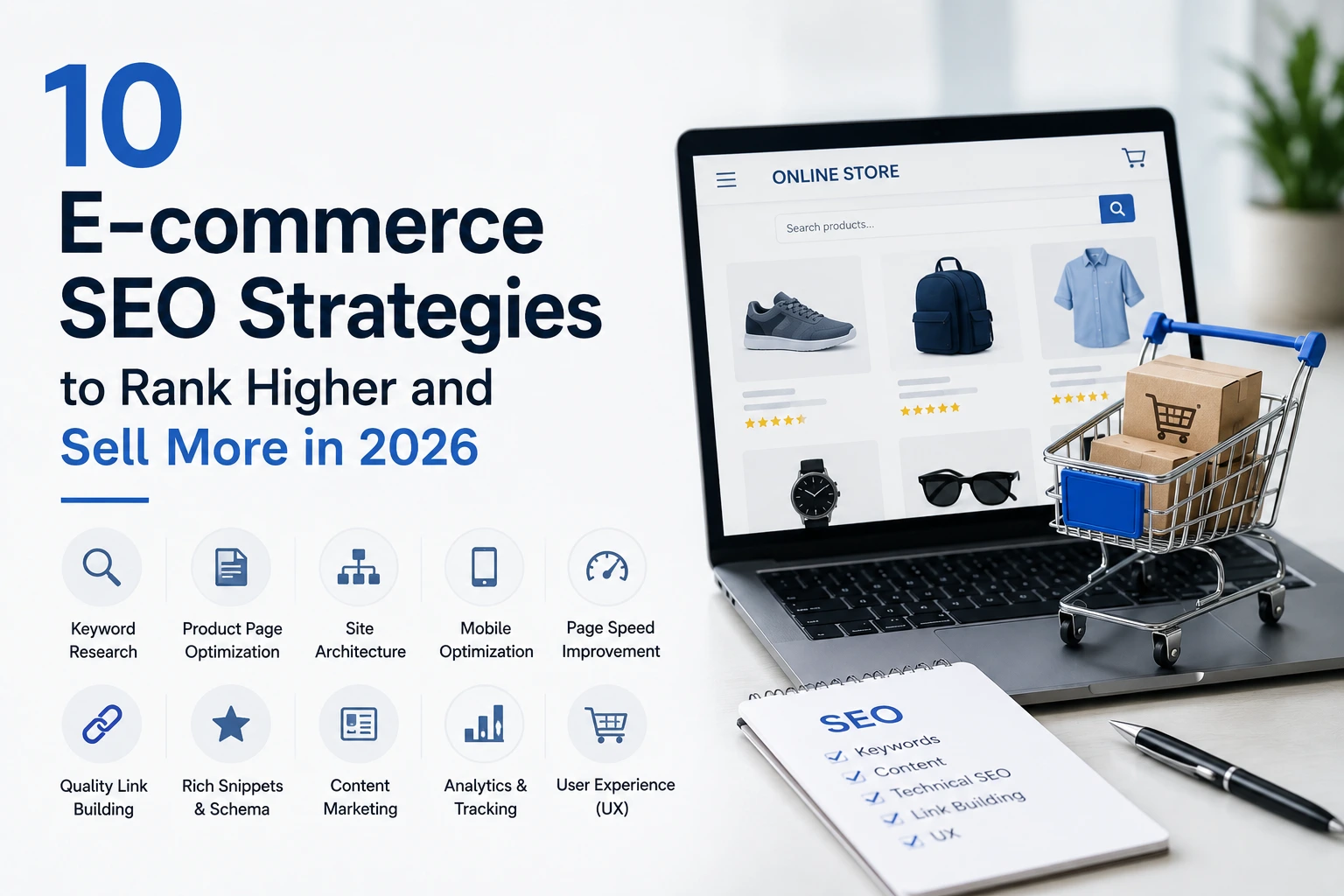 10
E-commerce SEO Strategies
to Rank Higher and
Sell More in 2026

Keyword Research

Product Page Optimization

Site Architecture

Mobile Optimization

Page Speed Improvement

Quality Link Building

Rich Snippets & Schema

Content Marketing

Analytics & Tracking

User Experience (UX)

ONLINE STORE

Search products...

SEO
Keywords
Content
Technical SEO
Link Building
UX